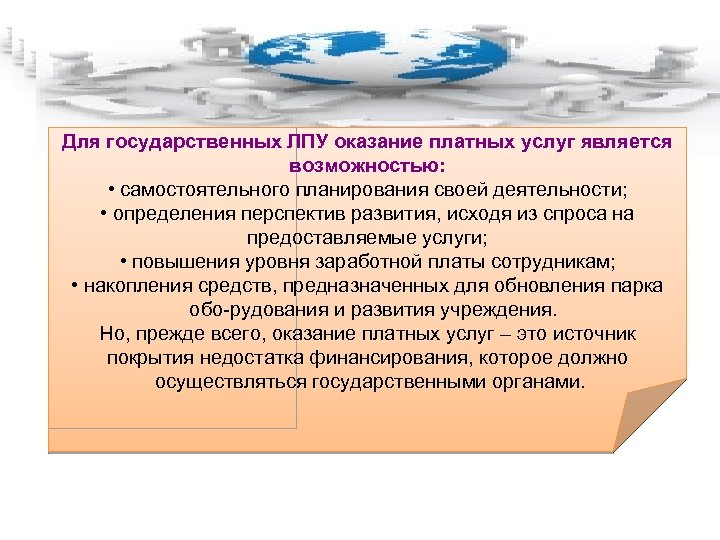 Для государственных ЛПУ оказание платных услуг является возможностью:
• самостоятельного планирования своей деятельности;
• определения перспектив развития, исходя из спроса на предоставляемые услуги;
• повышения уровня заработной платы сотрудникам;
• накопления средств, предназначенных для обновления парка обо-рудования и развития учреждения.
Но, прежде всего, оказание платных услуг – это источник покрытия недостатка финансирования, которое должно осуществляться государственными органами.